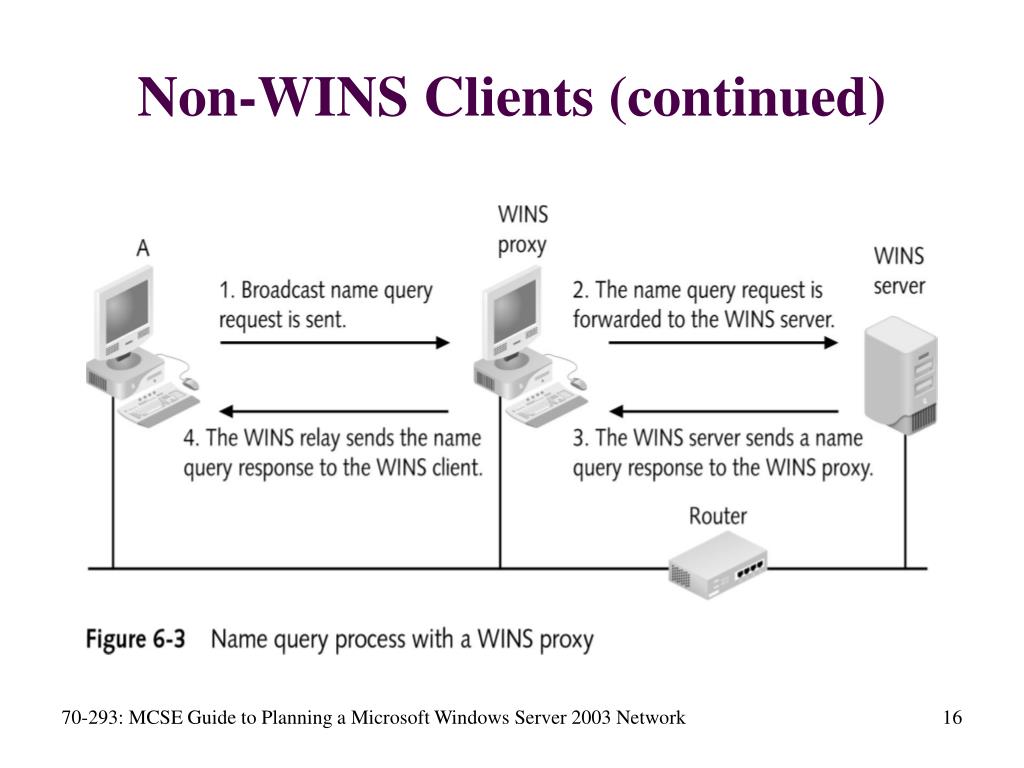 Non-WINS Clients (continued)

A

WINS proxy

WINS server

1. Broadcast name query request is sent.

2. The name query request is forwarded to the WINS server.

4. The WINS relay sends the name query response to the WINS client.

3. The WINS server sends a name query response to the WINS proxy.

Router

Figure 6-3 Name query process with a WINS proxy

70-293: MCSE Guide to Planning a Microsoft Windows Server 2003 Network

16